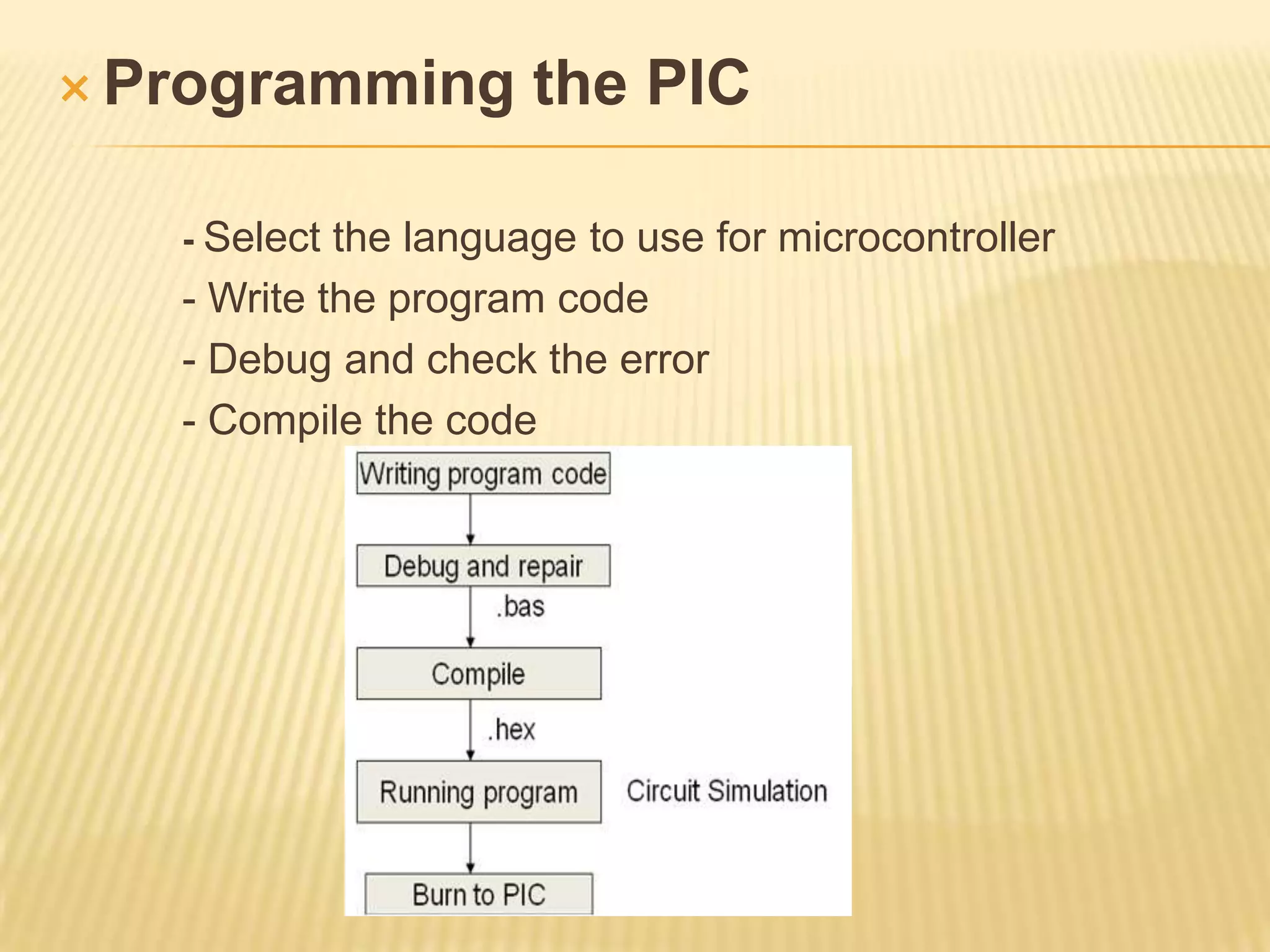 Programming the PIC

- Select the language to use for microcontroller
- Write the program code
- Debug and check the error
- Compile the code

Writing program code

Debug and repair

.bas

Compile

.hex

Running program

Circuit Simulation

Burn to PIC